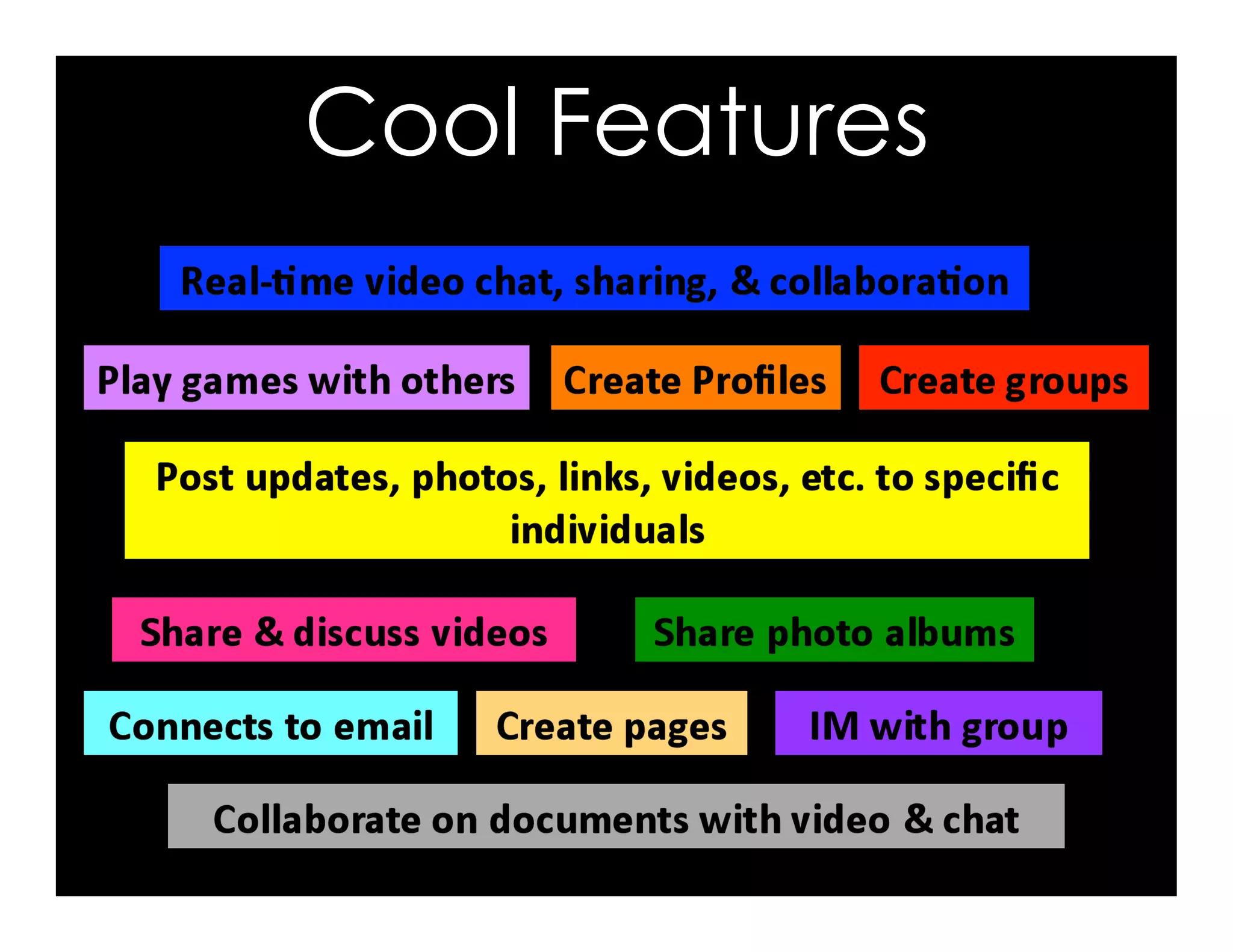 Cool Features

Real-time video chat, sharing, & collaboration

Play games with others

Create Profiles

Create groups

Post updates, photos, links, videos, etc. to specific individuals

Share & discuss videos

Share photo albums

Connects to email

Create pages

IM with group

Collaborate on documents with video & chat